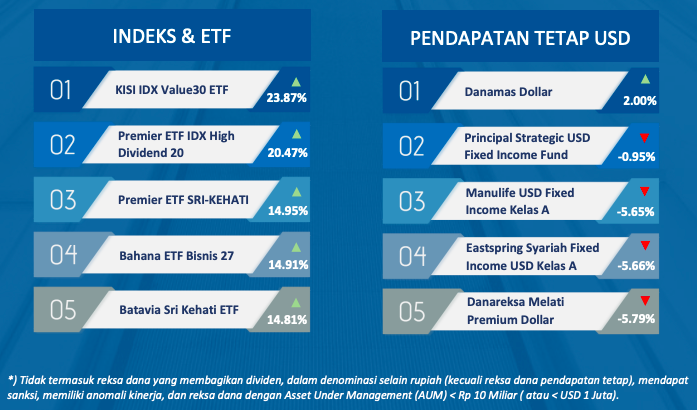 INDEKS & ETF

01 KISI IDX Value30 ETF 23.87%

02 Premier ETF IDX High Dividend 20 20.47%

03 Premier ETF SRI-KEHATI 14.95%

04 Bahana ETF Bisnis 27 14.91%

05 Batavia Sri Kehati ETF 14.81%

PENDAPATAN TETAP USD

01 Danamas Dollar 2.00%

02 Principal Strategic USD Fixed Income Fund -0.95%

03 Manulife USD Fixed Income Kelas A -5.65%

04 Eastspring Syariah Fixed Income USD Kelas A -5.66%

05 Danareksa Melati Premium Dollar -5.79%

*) Tidak termasuk reksa dana yang membagikan dividen, dalam denominasi selain rupiah (kecuali reksa dana pendapatan tetap), mendapat sanksi, memiliki anomali kinerja, dan reksa dana dengan Asset Under Management (AUM) < Rp 10 Miliar ( atau < USD 1 Juta).